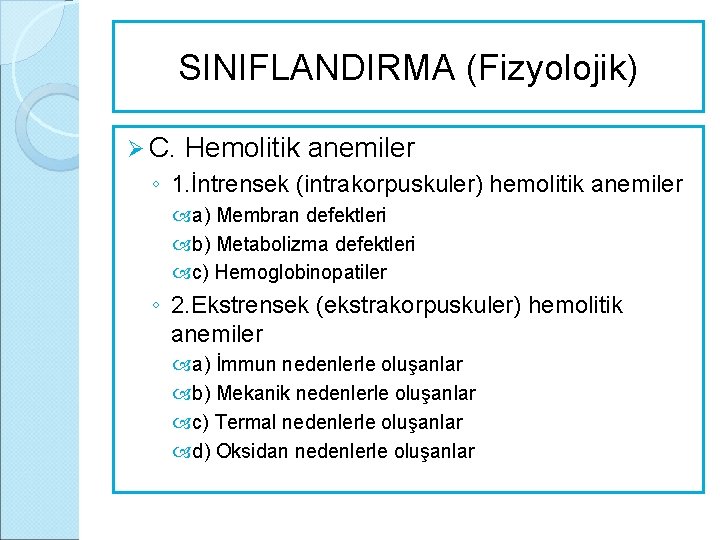 SINIFLANDIRMA (Fizyolojik)

C. Hemolitik anemiler

1.İntrensek (intrakorpuskuler) hemolitik anemiler

a) Membran defektleri

b) Metabolizma defektleri

c) Hemoglobinopatiler

2.Ekstrensek (ekstrakorpuskuler) hemolitik anemiler

a) İmmun nedenlerle oluşanlar

b) Mekanik nedenlerle oluşanlar

c) Termal nedenlerle oluşanlar

d) Oksidan nedenlerle oluşanlar